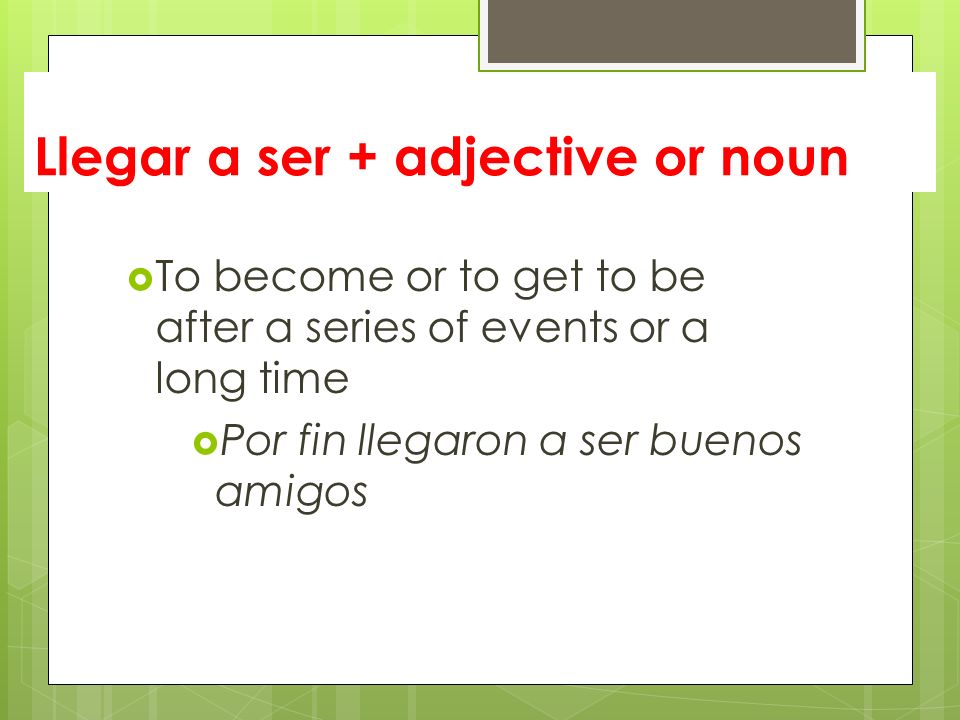 Llegar a ser + adjective or noun

To become or to get to be after a series of events or a long time

Por fin llegaron a ser buenos amigos